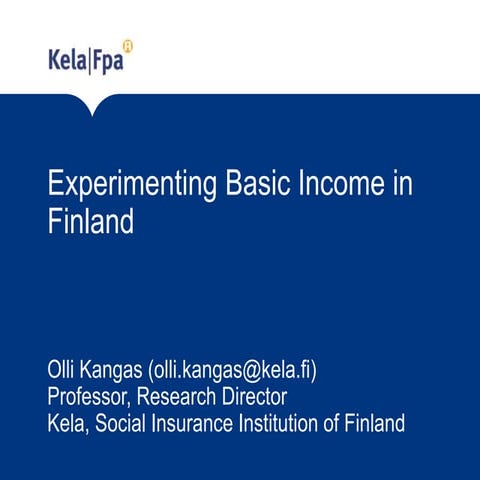 Kela|Fpa

Experimenting Basic Income in Finland

Olli Kangas (olli.kangas@kela.fi)
Professor, Research Director
Kela, Social Insurance Institution of Finland